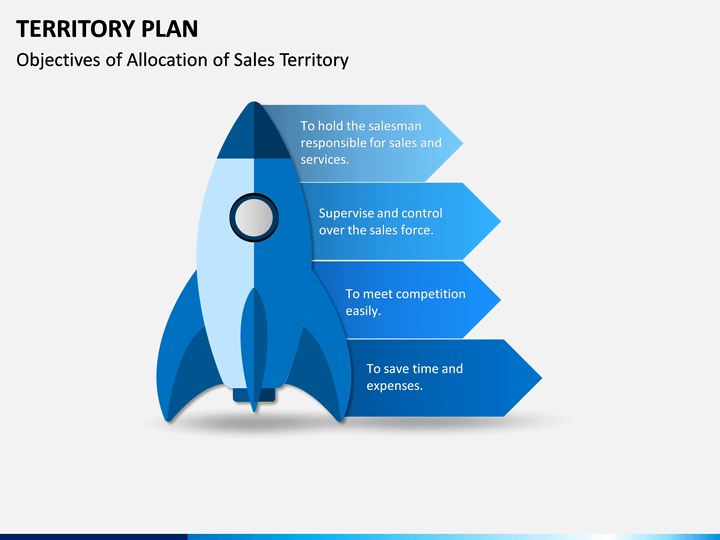 TERRITORY PLAN

Objectives of Allocation of Sales Territory

To hold the salesman responsible for sales and services.

Supervise and control over the sales force.

To meet competition easily.

To save time and expenses.